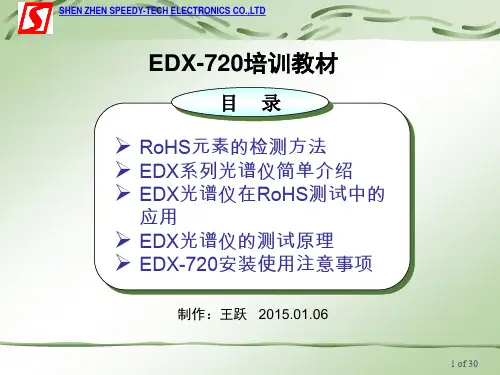 S

SHEN ZHEN SPEEDY-TECH ELECTRONICS CO.,LTD

EDX-720培训教材

目　录

➢ RoHS元素的检测方法
➢ EDX系列光谱仪简单介绍
➢ EDX光谱仪在RoHS测试中的应用
➢ EDX光谱仪的测试原理
➢ EDX-720安装使用注意事项

制作：王跃　2015.01.06

1 of 30